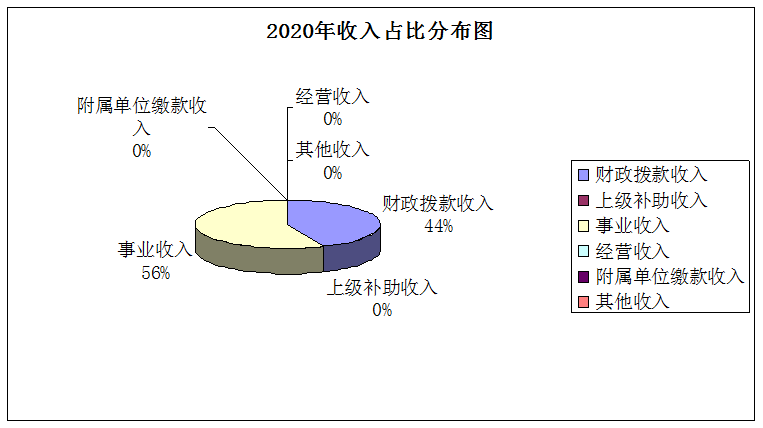 2020年收入占比分布图

附属单位缴款收入
0%

经营收入
0%

其他收入
0%

财政拨款收入
44%

事业收入
56%

上级补助收入
0%

财政拨款收入
上级补助收入
事业收入
经营收入
附属单位缴款收入
其他收入